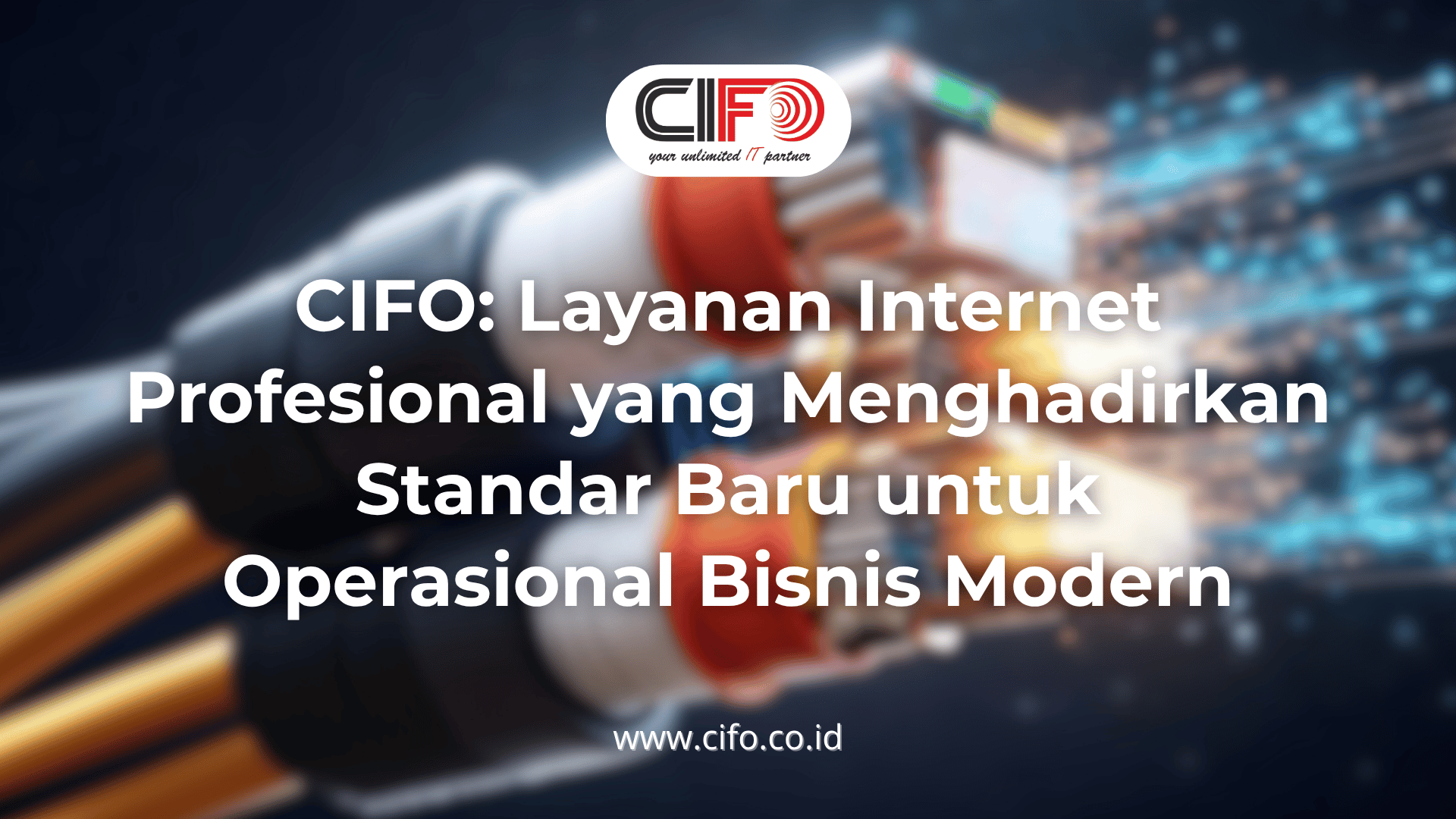 CIFO
your unlimited IT partner

CIFO: Layanan Internet Profesional yang Menghadirkan Standar Baru untuk Operasional Bisnis Modern

www.cifo.co.id